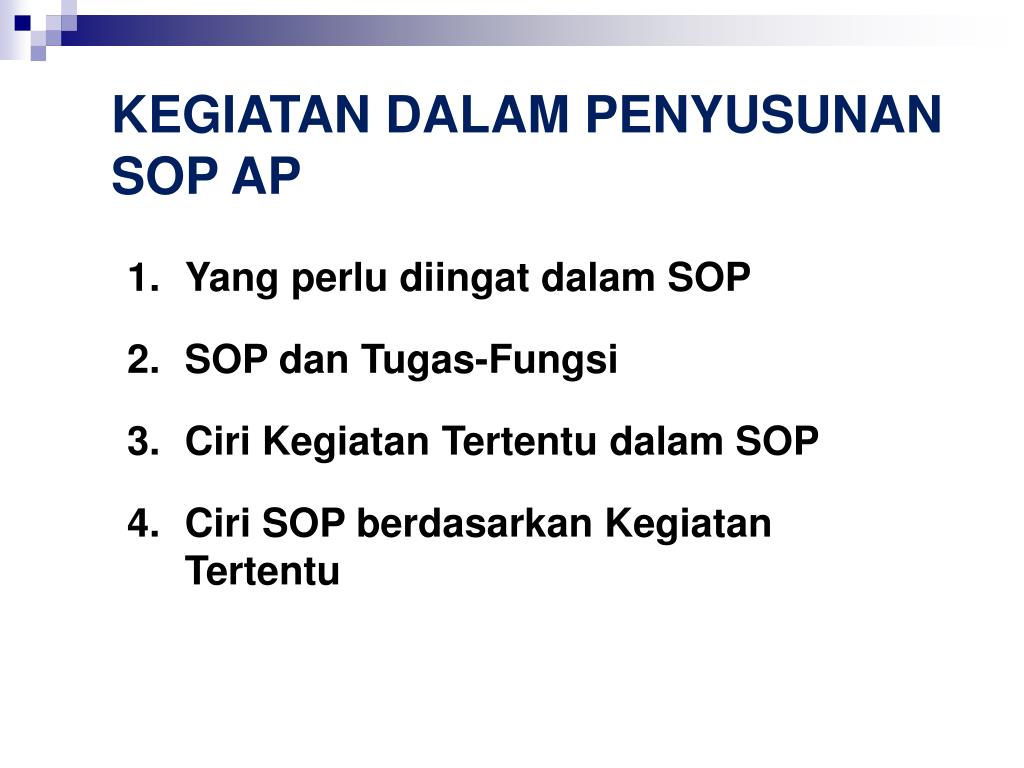 KEGIATAN DALAM PENYUSUNAN SOP AP

1. Yang perlu diingat dalam SOP
2. SOP dan Tugas-Fungsi
3. Ciri Kegiatan Tertentu dalam SOP
4. Ciri SOP berdasarkan Kegiatan Tertentu